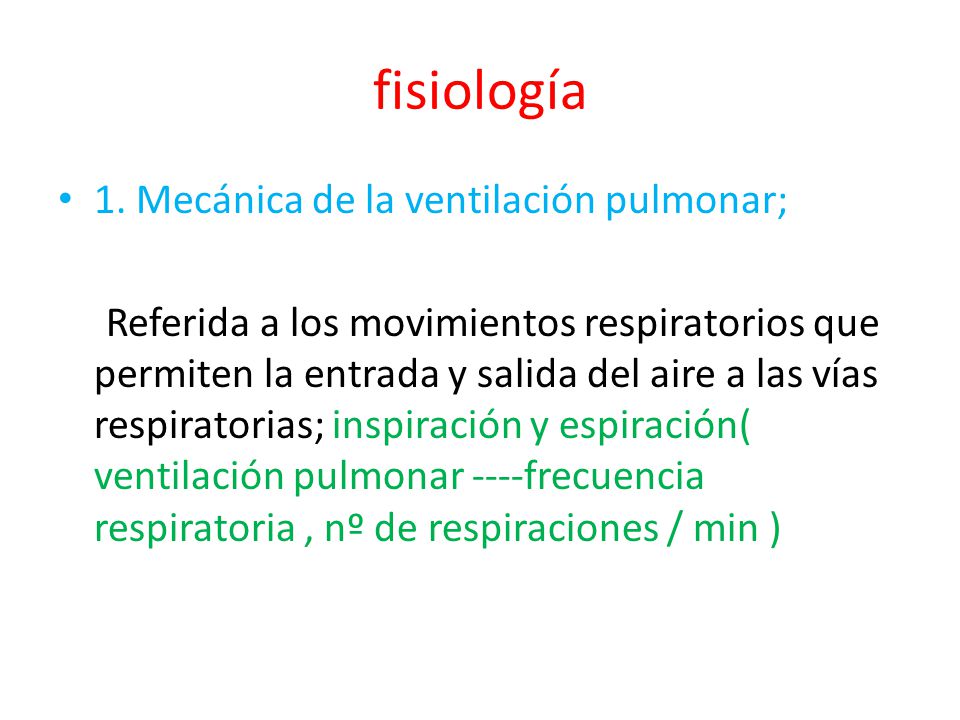 fisiología

• 1. Mecánica de la ventilación pulmonar;

Referida a los movimientos respiratorios que permiten la entrada y salida del aire a las vías respiratorias; inspiración y espiración( ventilación pulmonar ----frecuencia respiratoria , nº de respiraciones / min )